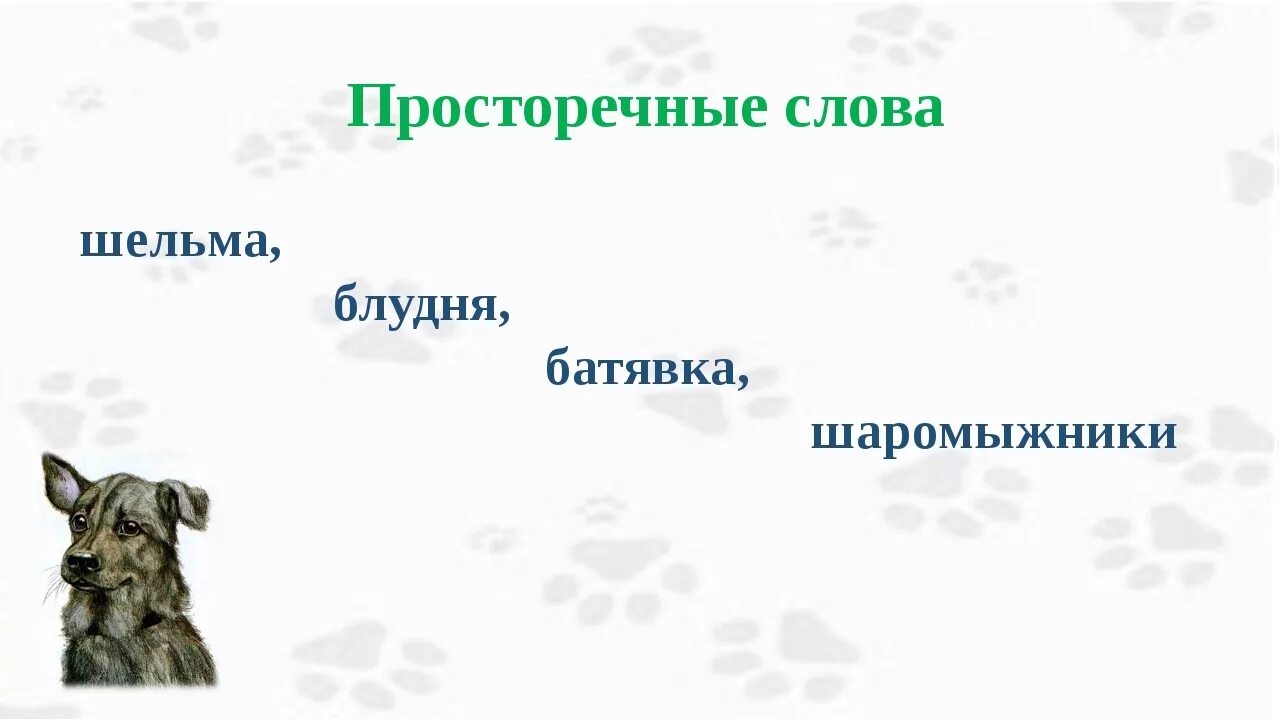 Просторечные слова

шельма,

блудня,

батявка,

шаромыжники